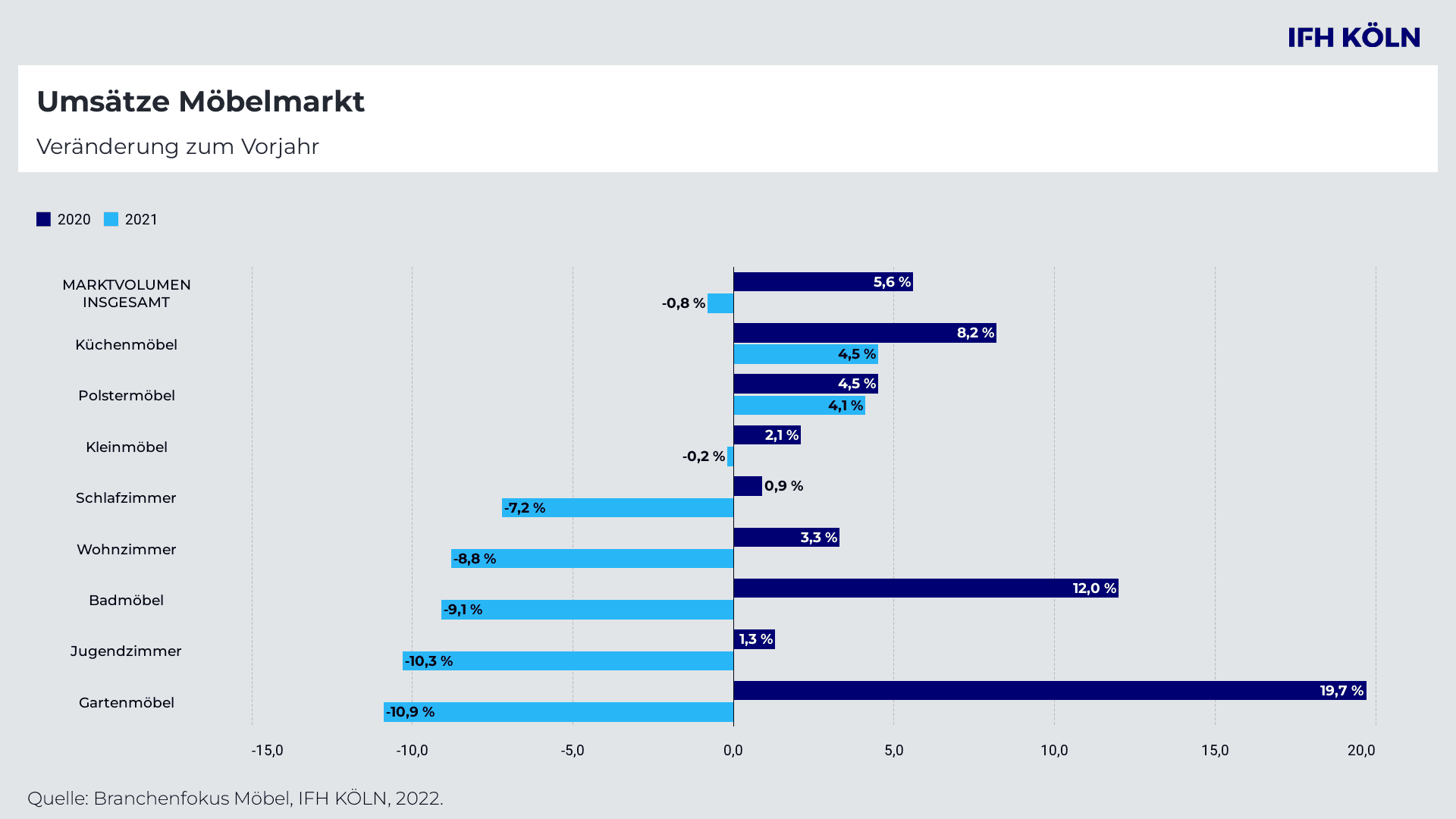 IFH KÖLN

Umsätze Möbelmarkt

Veränderung zum Vorjahr

2020 2021

MARKTVOLUMEN INSGESAMT 5,6 % -0,8 %

Küchenmöbel 8,2 % 4,5 %

Polstermöbel 4,5 % 4,1 %

Kleinmöbel 2,1 % -0,2 %

Schlafzimmer 0,9 % -7,2 %

Wohnzimmer 3,3 % -8,8 %

Badmöbel 12,0 % -9,1 %

Jugendzimmer 1,3 % -10,3 %

Gartenmöbel 19,7 % -10,9 %

-15,0 -10,0 -5,0 0,0 5,0 10,0 15,0 20,0

Quelle: Branchenfokus Möbel, IFH KÖLN, 2022.